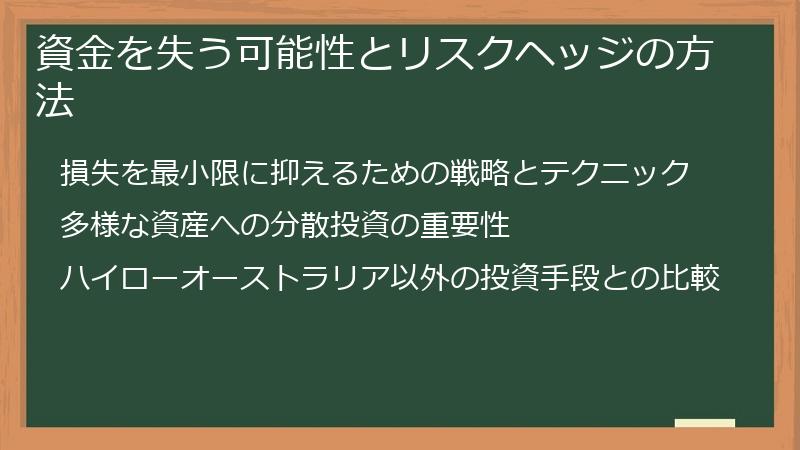 資金を失う可能性とリスクヘッジの方法

損失を最小限に抑えるための戦略とテクニック

多様な資産への分散投資の重要性

ハイローオーストラリア以外の投資手段との比較